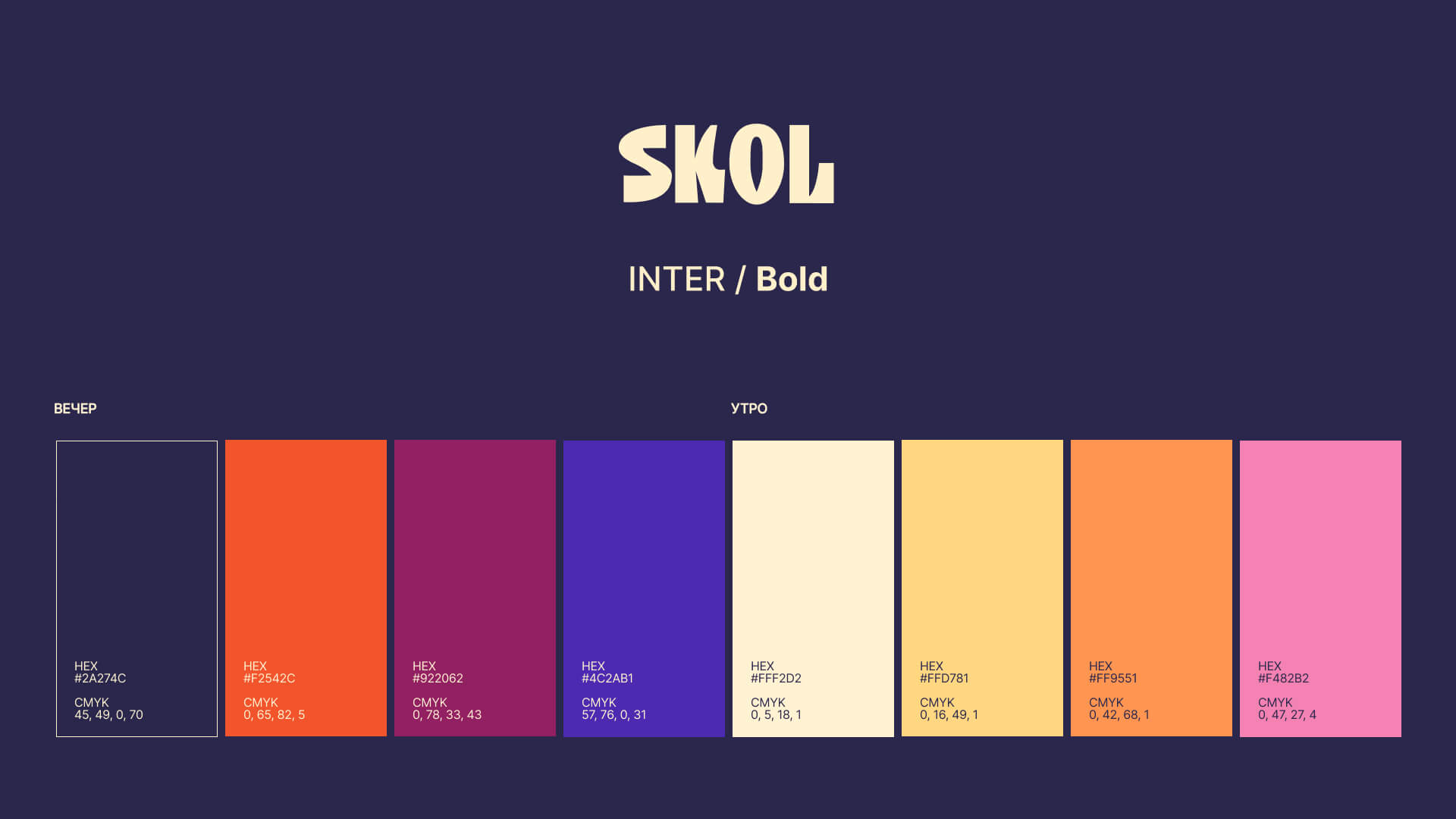 SKOL

INTER / Bold

ВЕЧЕР

HEX
#2A274C

CMYK
45, 49, 0, 70

HEX
#F2542C

CMYK
0, 65, 82, 5

HEX
#922062

CMYK
0, 78, 33, 43

HEX
#4C2AB1

CMYK
57, 76, 0, 31

УТРО

HEX
#FFF2D2

CMYK
0, 5, 18, 1

HEX
#FFD781

CMYK
0, 16, 49, 1

HEX
#FF9551

CMYK
0, 42, 68, 1

HEX
#F482B2

CMYK
0, 47, 27, 4